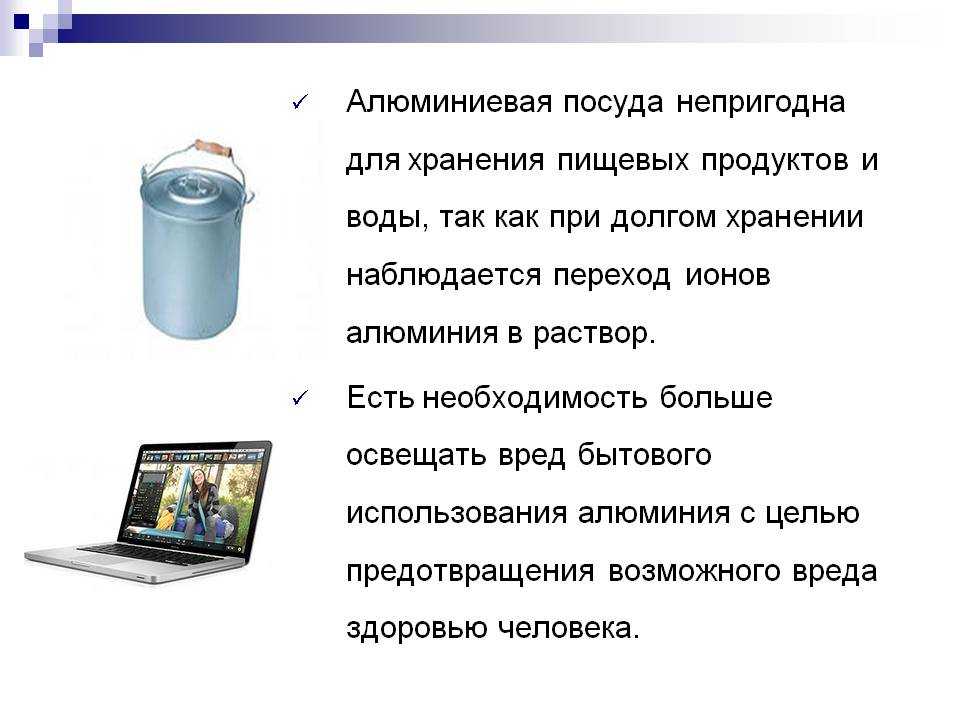 ✓ Алюминиевая посуда непригодна для хранения пищевых продуктов и воды, так как при долгом хранении наблюдается переход ионов алюминия в раствор.

✓ Есть необходимость больше освещать вред бытового использования алюминия с целью предотвращения возможного вреда здоровью человека.